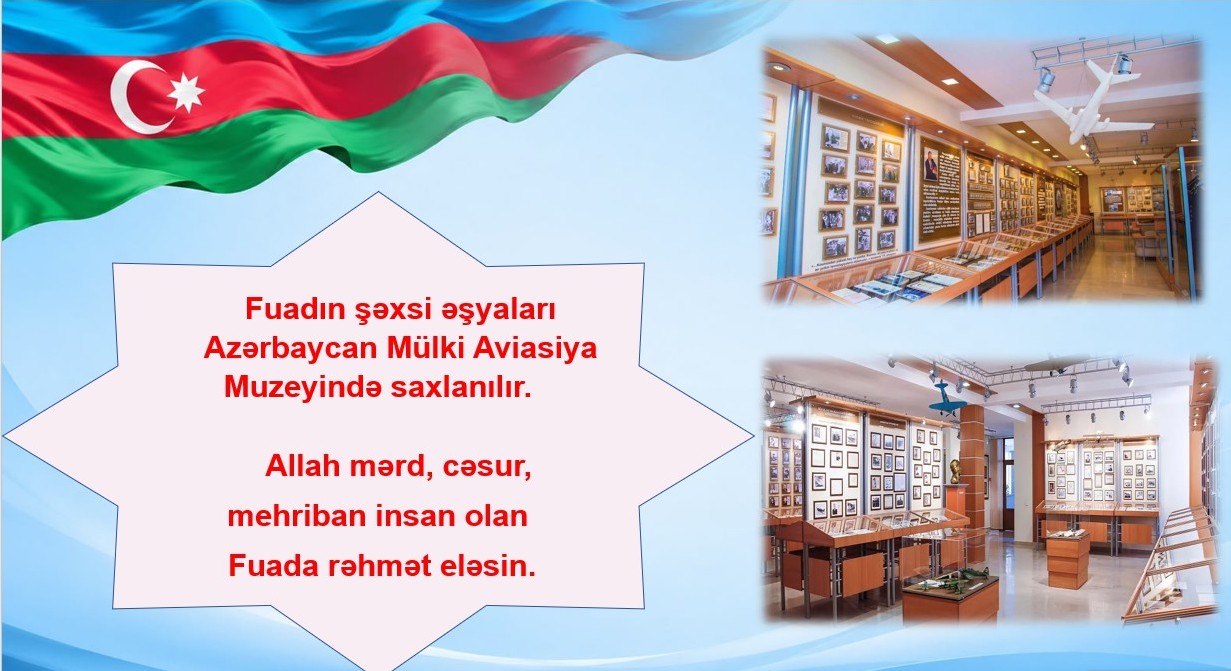 Fuadın şəxsi əşyaları Azərbaycan Mülki Aviasiya Muzeyində saxlanılır.

Allah mərd, cəsur, mehriban insan olan Fuada rəhmət eləsin.